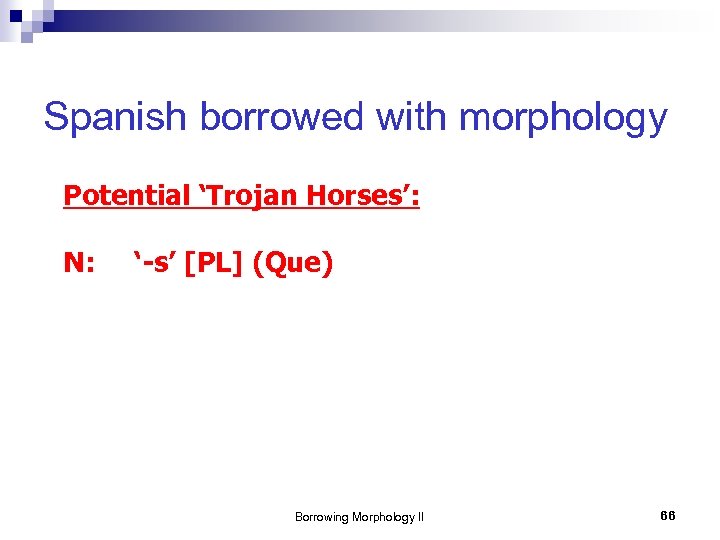 Spanish borrowed with morphology

Potential ‘Trojan Horses’:

N: ‘-s’ [PL] (Que)

Borrowing Morphology II

66